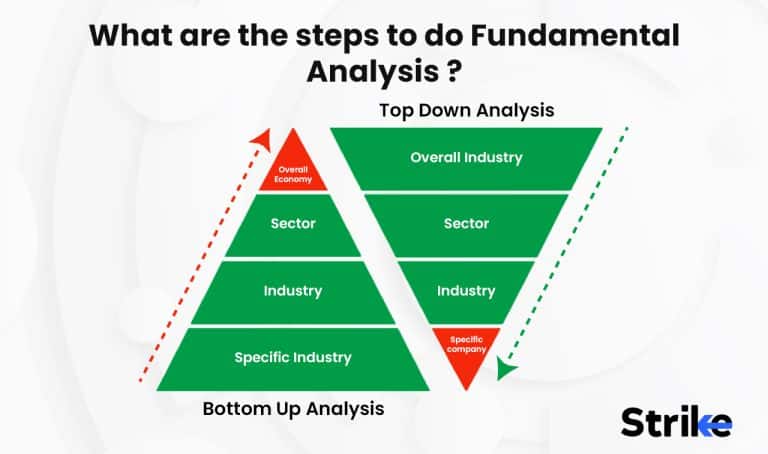 What are the steps to do Fundamental Analysis ?

Top Down Analysis

Overall Economy

Sector

Industry

Specific Industry

Bottom Up Analysis

Overall Industry

Sector

Industry

Specific company

Strike